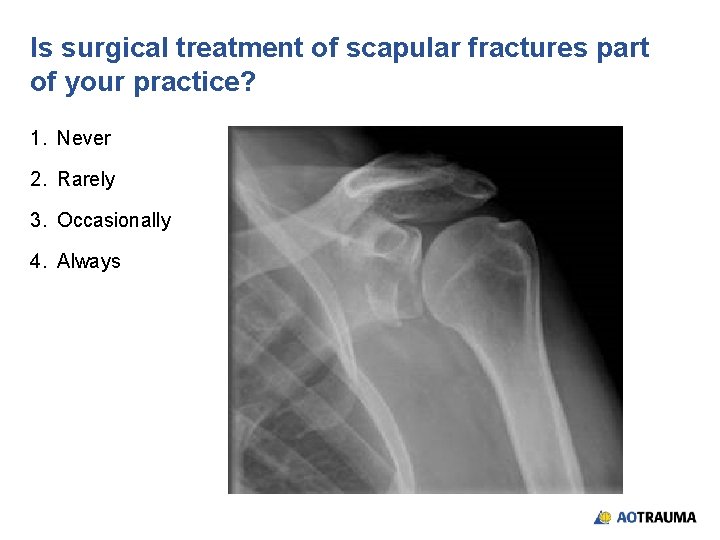 Is surgical treatment of scapular fractures part of your practice?

1. Never
2. Rarely
3. Occasionally
4. Always

AOTRAUMA